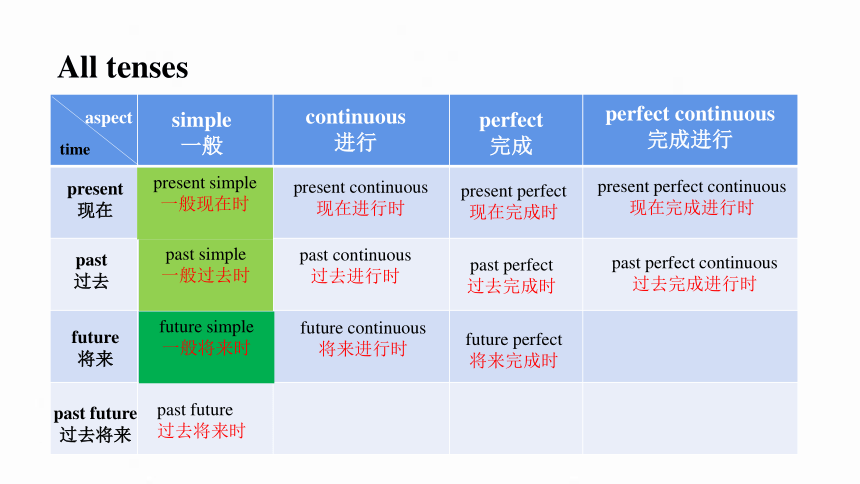 All tenses

| aspect / time | simple 一般 | continuous 进行 | perfect 完成 | perfect continuous 完成进行 |
|---|---|---|---|---|
| present 现在 | present simple 一般现在时 | present continuous 现在进行时 | present perfect 现在完成时 | present perfect continuous 现在完成进行时 |
| past 过去 | past simple 一般过去时 | past continuous 过去进行时 | past perfect 过去完成时 | past perfect continuous 过去完成进行时 |
| future 将来 | future simple 一般将来时 | future continuous 将来进行时 | future perfect 将来完成时 | |
| past future 过去将来 | past future 过去将来时 | | | |